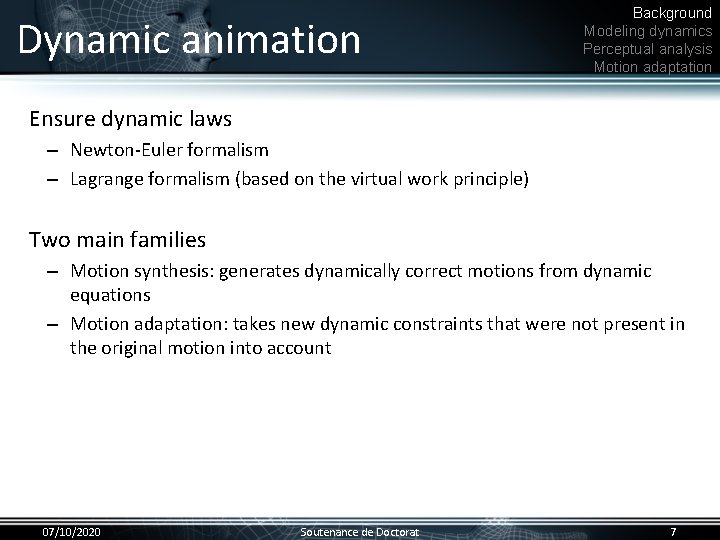 Dynamic animation

Background
Modeling dynamics
Perceptual analysis
Motion adaptation

Ensure dynamic laws
– Newton-Euler formalism
– Lagrange formalism (based on the virtual work principle)

Two main families
– Motion synthesis: generates dynamically correct motions from dynamic equations
– Motion adaptation: takes new dynamic constraints that were not present in the original motion into account

07/10/2020
Soutenance de Doctorat
7